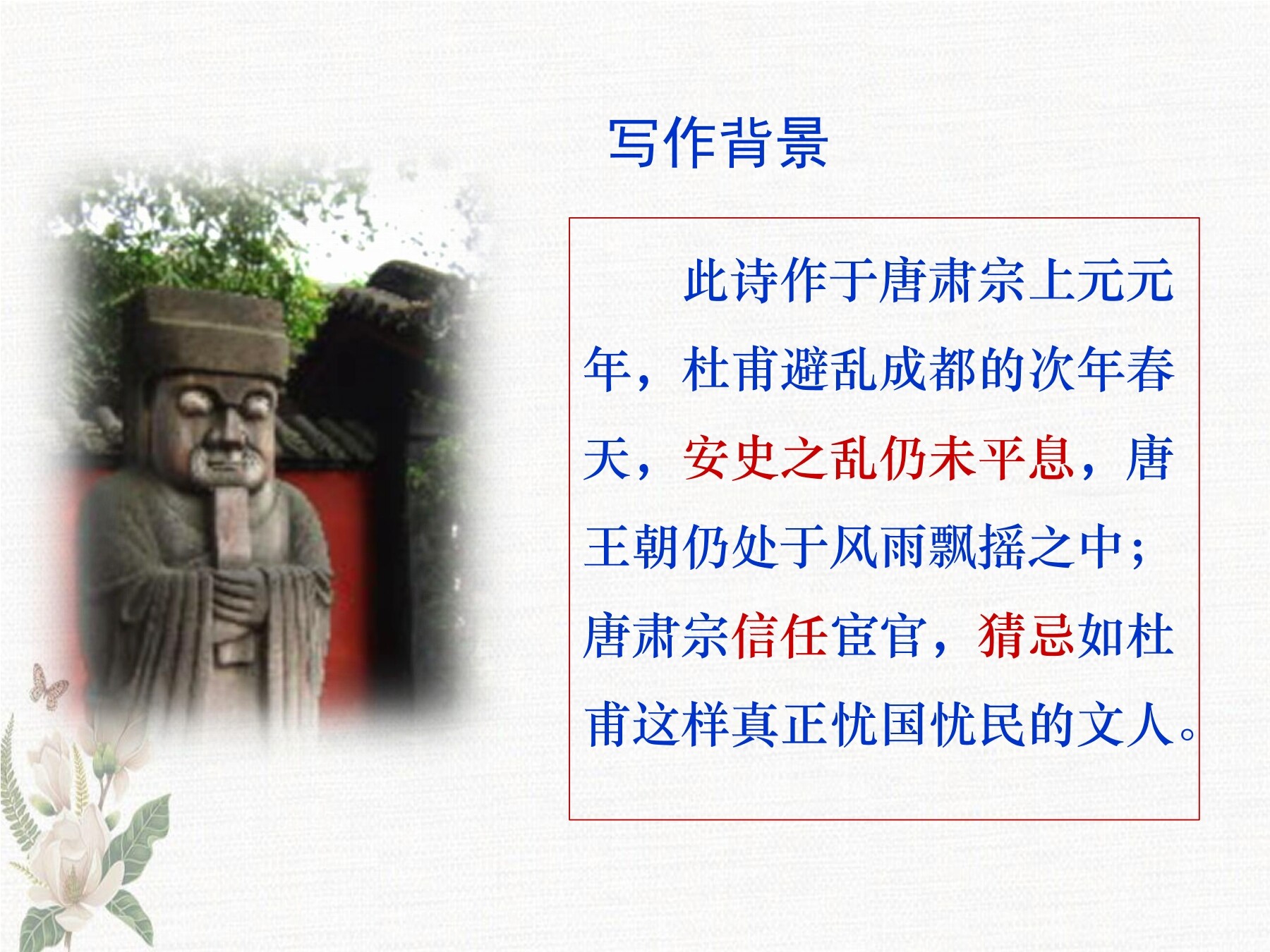 写作背景

此诗作于唐肃宗上元元年，杜甫避乱成都的次年春天，安史之乱仍未平息，唐王朝仍处于风雨飘摇之中；唐肃宗信任宦官，猜忌如杜甫这样真正忧国忧民的文人。